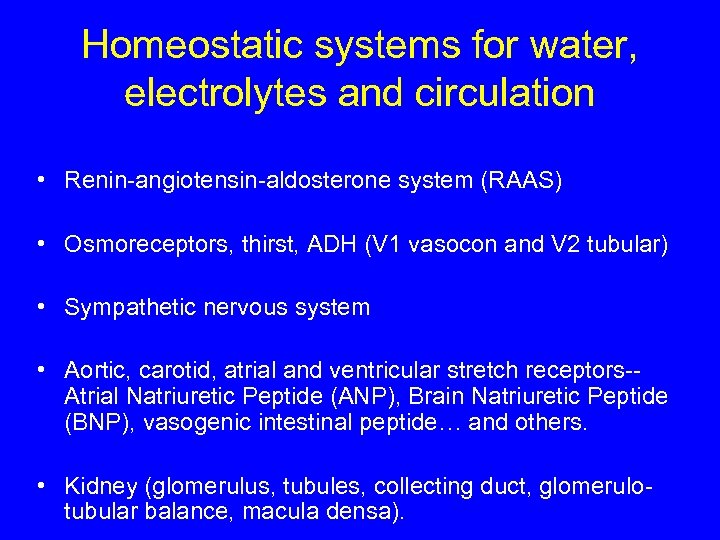 Homeostatic systems for water, electrolytes and circulation

• Renin-angiotensin-aldosterone system (RAAS)

• Osmoreceptors, thirst, ADH (V1 vasocon and V2 tubular)

• Sympathetic nervous system

• Aortic, carotid, atrial and ventricular stretch receptors-- Atrial Natriuretic Peptide (ANP), Brain Natriuretic Peptide (BNP), vasogenic intestinal peptide… and others.

• Kidney (glomerulus, tubules, collecting duct, glomerulo-tubular balance, macula densa).